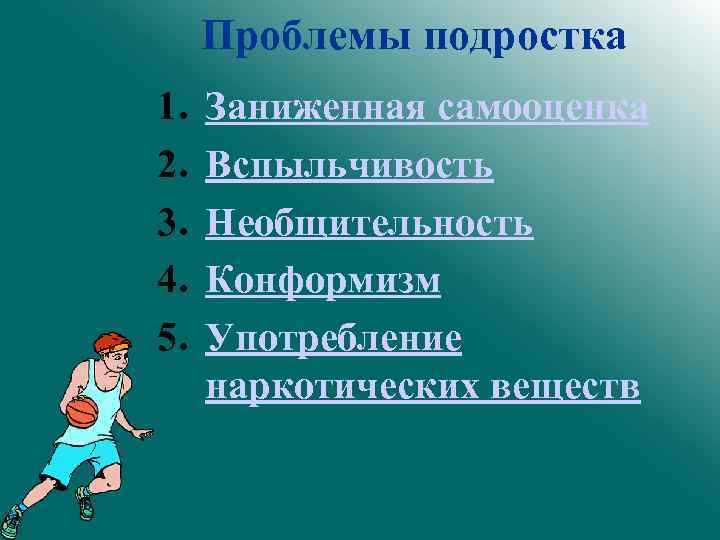 Проблемы подростка

1. Заниженная самооценка
2. Вспыльчивость
3. Необщительность
4. Конформизм
5. Употребление наркотических веществ